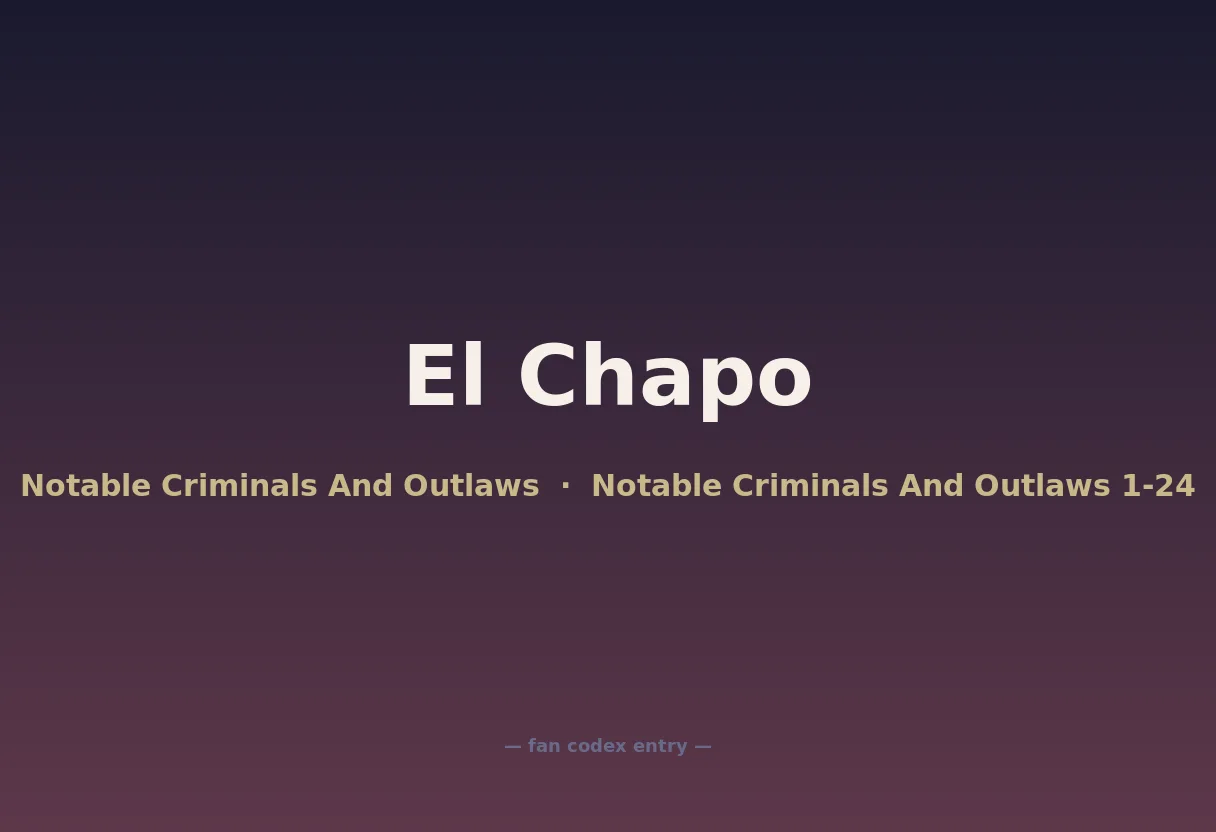 El Chapo

Notable Criminals And Outlaws · Notable Criminals And Outlaws 1-24

— fan codex entry —